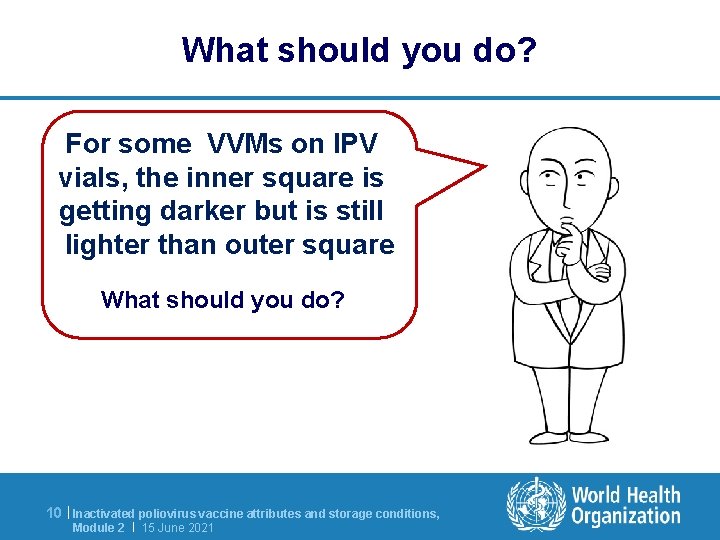 What should you do?

For some VVMs on IPV vials, the inner square is getting darker but is still lighter than outer square

What should you do?

10 | Inactivated poliovirus vaccine attributes and storage conditions, Module 2 | 15 June 2021

World Health Organization